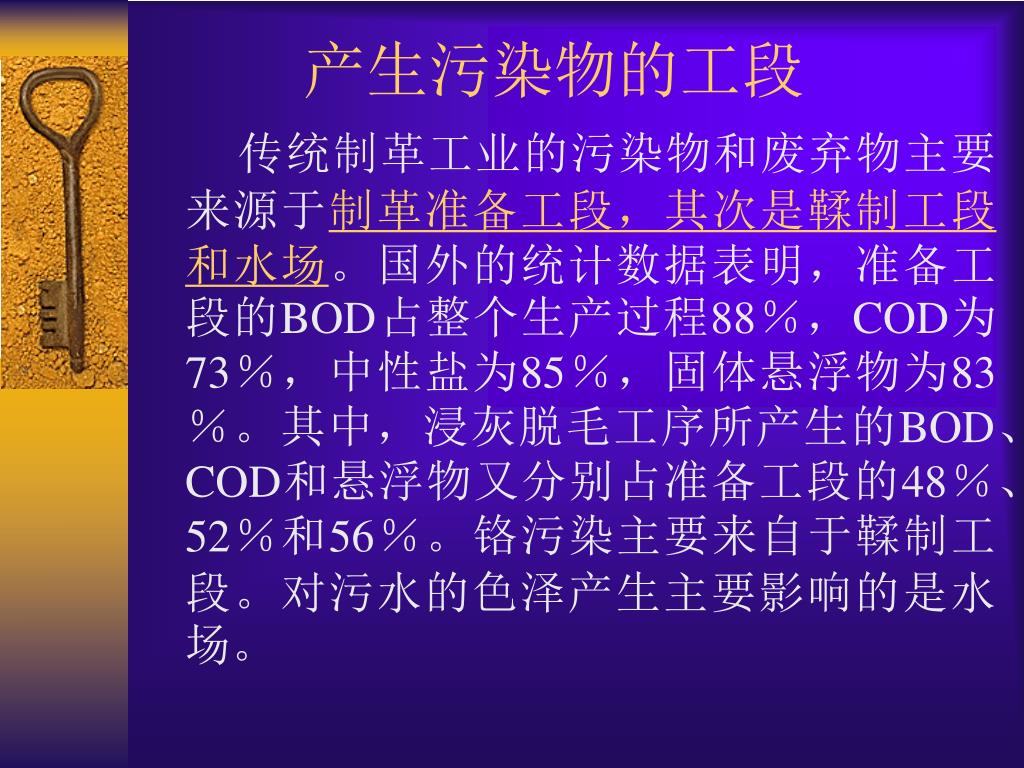 产生污染物的工段

传统制革工业的污染物和废弃物主要来源于制革准备工段，其次是鞣制工段和水场。国外的统计数据表明，准备工段的BOD占整个生产过程88％，COD为73％，中性盐为85％，固体悬浮物为83％。其中，浸灰脱毛工序所产生的BOD、COD和悬浮物又分别占准备工段的48％、52％和56％。铬污染主要来自于鞣制工段。对污水的色泽产生主要影响的是水场。